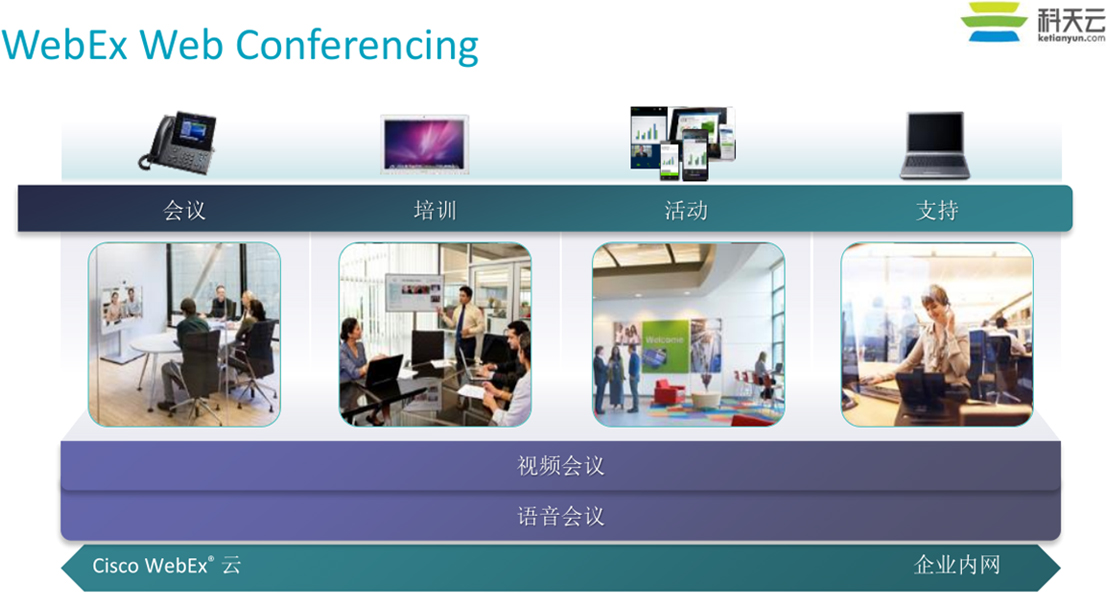 WebEx Web Conferencing

科天云
ketianyun.com

会议
培训
活动
支持

Welcome

视频会议
语音会议

Cisco WebEx® 云
企业内网